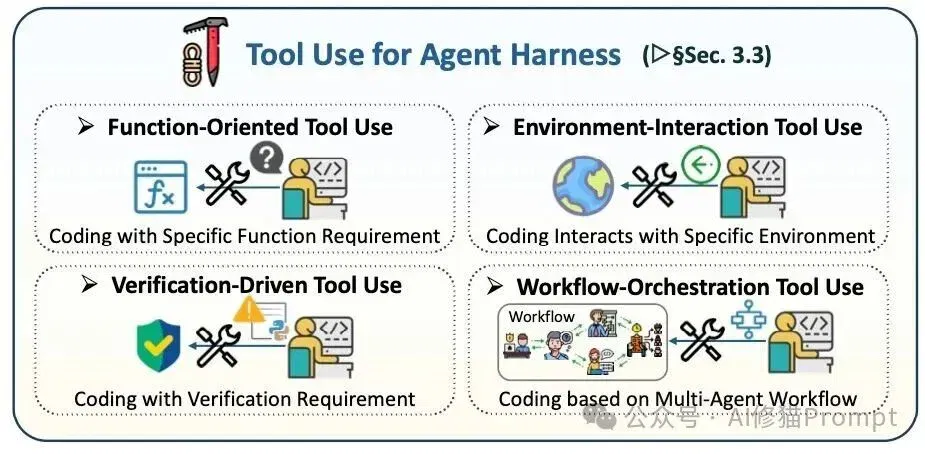 Tool Use for Agent Harness (▷§Sec. 3.3)

➢ Function-Oriented Tool Use

$f_x$

Coding with Specific Function Requirement

➢ Environment-Interaction Tool Use

Coding Interacts with Specific Environment

➢ Verification-Driven Tool Use

Coding with Verification Requirement

➢ Workflow-Orchestration Tool Use

Workflow

Coding based on Multi-Agent Workflow

公众号 · AI修猫Prompt